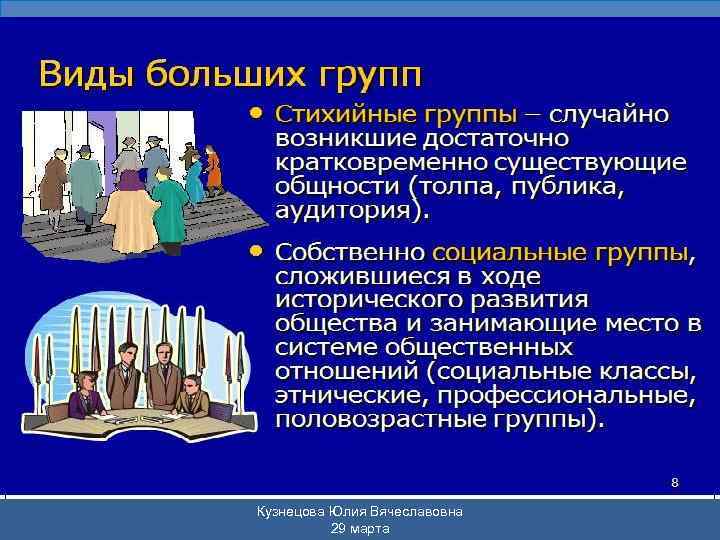 Виды больших групп

• Стихийные группы – случайно возникшие достаточно кратковременно существующие общности (толпа, публика, аудитория).

• Собственно социальные группы, сложившиеся в ходе исторического развития общества и занимающие место в системе общественных отношений (социальные классы, этнические, профессиональные, половозрастные группы).

8

Кузнецова Юлия Вячеславовна
29 марта